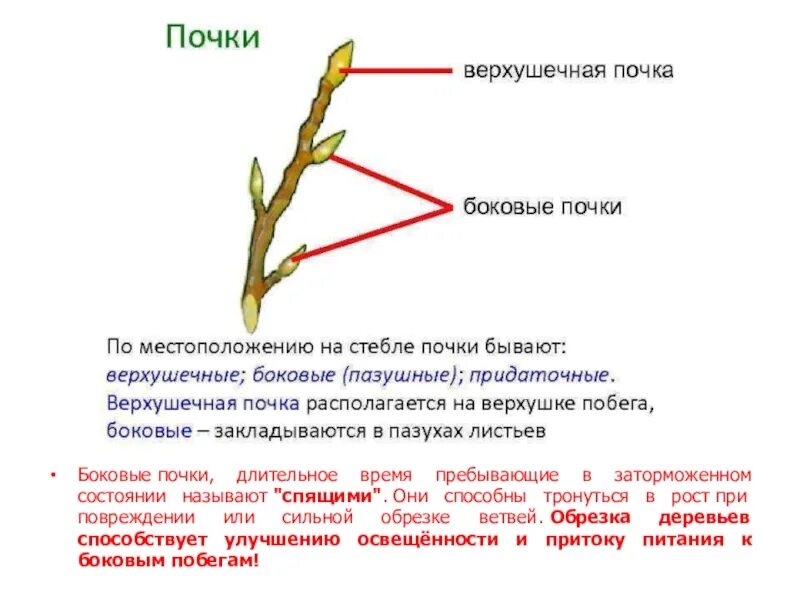 Почки

верхушечная почка

боковые почки

По местоположению на стебле почки бывают: верхушечные; боковые (пазушные); придаточные. Верхушечная почка располагается на верхушке побега, боковые – закладываются в пазухах листьев

• Боковые почки, длительное время пребывающие в заторможенном состоянии называют "спящими". Они способны тронуться в рост при повреждении или сильной обрезке ветвей. Обрезка деревьев способствует улучшению освещённости и притоку питания к боковым побегам!